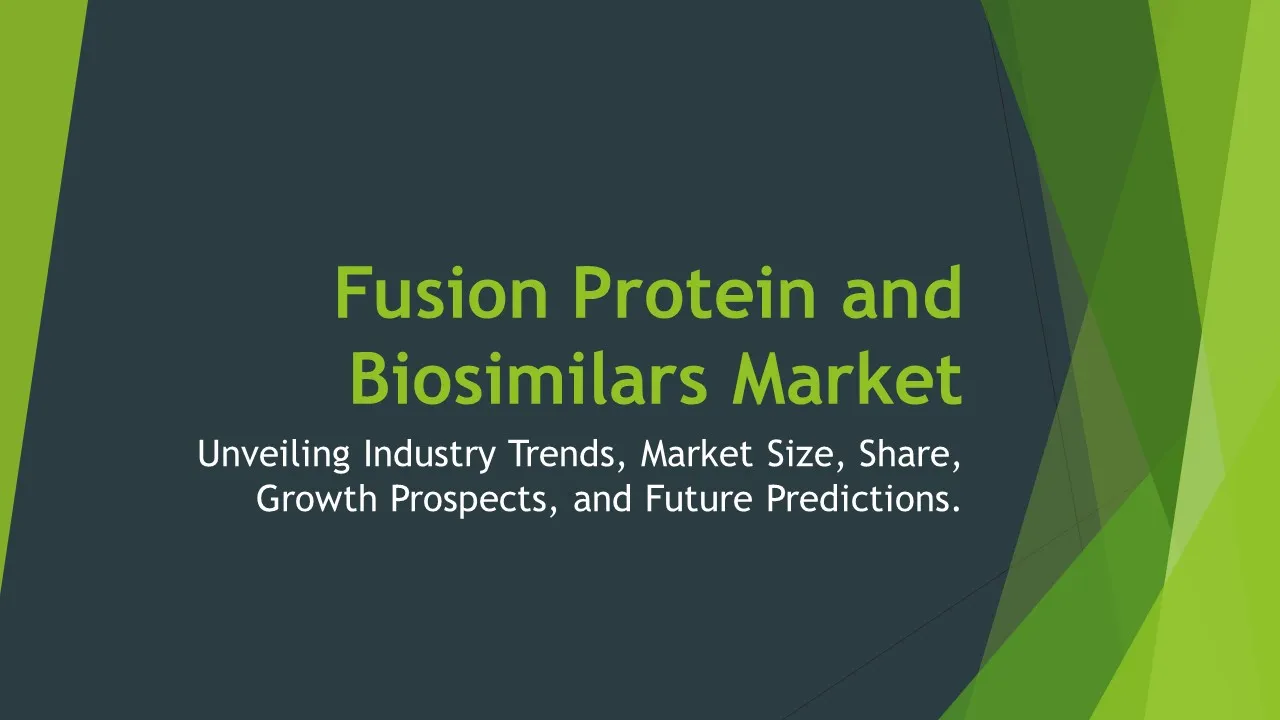 Fusion Protein and Biosimilars Market

Unveiling Industry Trends, Market Size, Share, Growth Prospects, and Future Predictions.